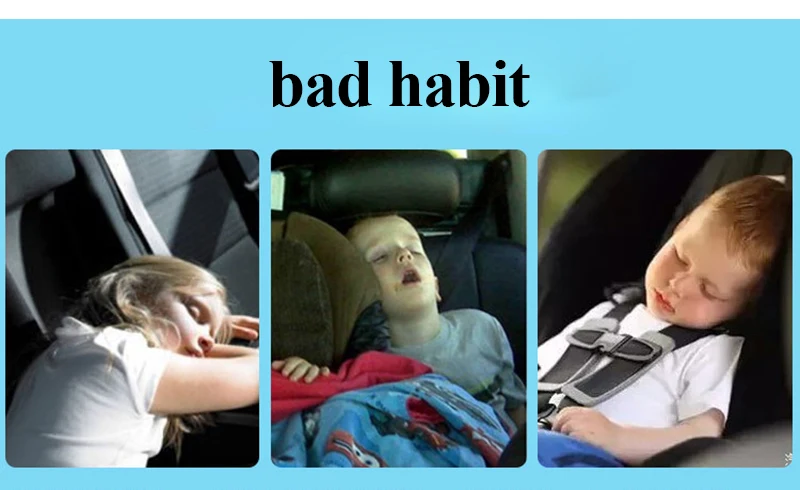 bad habit